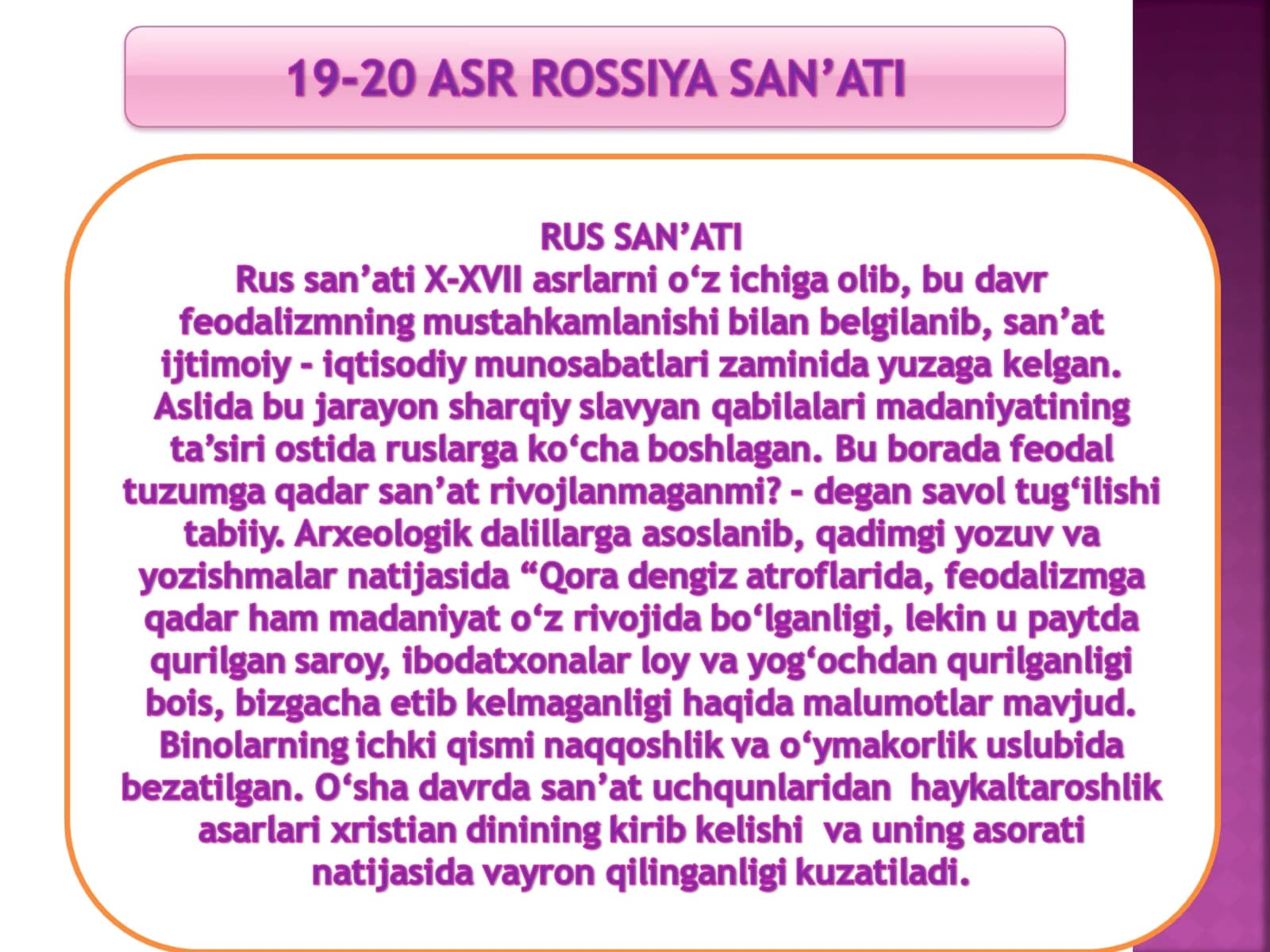 19-20 ASR ROSSIYA SAN'ATI

RUS SAN'ATI

Rus san'ati X-XVII asrlarni o'z ichiga olib, bu davr feodalizmning mustahkamlanishi bilan belgilanib, san'at ijtimoiy - iqtisodiy munosabatlari zaminida yuzaga kelgan. Aslida bu jarayon sharqiy slavyan qabilalari madaniyatining ta'siri ostida ruslarga ko'cha boshlagan. Bu borada feodal tuzumga qadar san'at rivojlanmaganmi? - degan savol tug'ilishi tabiiy. Arxeologik dalillarga asoslanib, qadimgi yozuv va yozishmalar natijasida "Qora dengiz atroflarida, feodalizmga qadar ham madaniyat o'z rivojida bo'lganligi, lekin u paytda qurilgan saroy, ibodatxonalar loy va yog'ochdan qurilganligi bois, bizgacha etib kelmaganligi haqida malumotlar mavjud. Binolarning ichki qismi naqqoshlik va o'ymakorlik uslubida bezatilgan. O'sha davrda san'at uchqunlaridan haykaltaroshlik asarlari xristian dinining kirib kelishi va uning asorati natijasida vayron qilinganligi kuzatiladi.